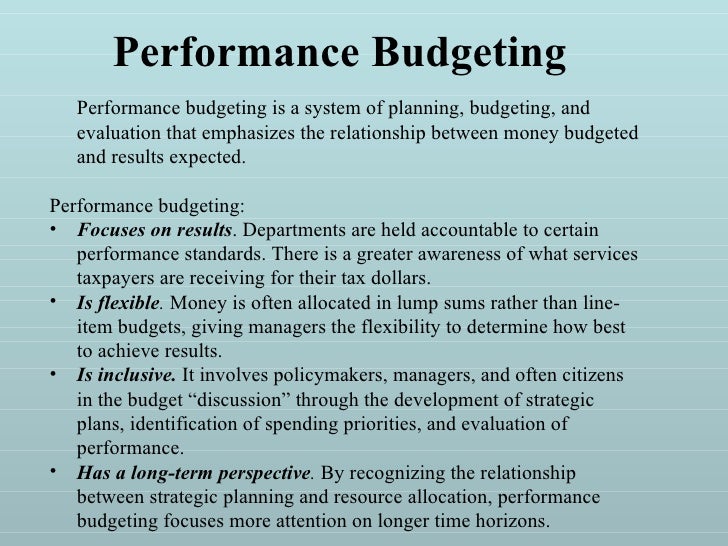 Performance Budgeting

Performance budgeting is a system of planning, budgeting, and evaluation that emphasizes the relationship between money budgeted and results expected.

Performance budgeting:
• Focuses on results. Departments are held accountable to certain performance standards. There is a greater awareness of what services taxpayers are receiving for their tax dollars.
• Is flexible. Money is often allocated in lump sums rather than line-item budgets, giving managers the flexibility to determine how best to achieve results.
• Is inclusive. It involves policymakers, managers, and often citizens in the budget “discussion” through the development of strategic plans, identification of spending priorities, and evaluation of performance.
• Has a long-term perspective. By recognizing the relationship between strategic planning and resource allocation, performance budgeting focuses more attention on longer time horizons.